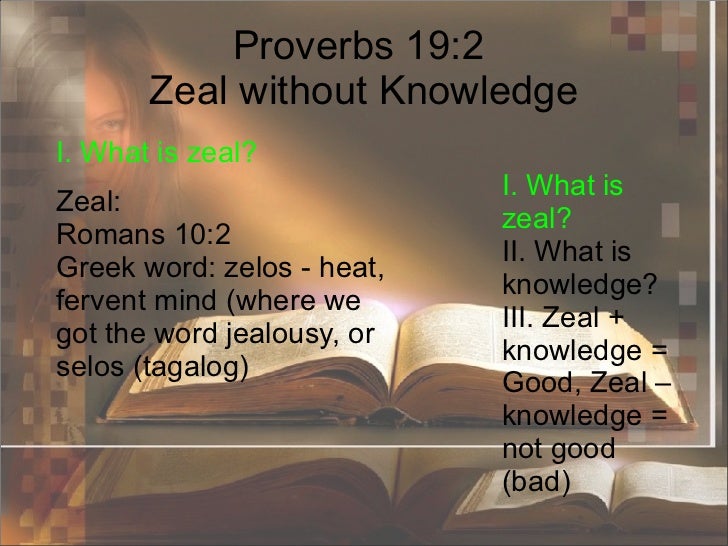 Proverbs 19:2
Zeal without Knowledge

I. What is zeal?

Zeal:
Romans 10:2
Greek word: zelos - heat, fervent mind (where we got the word jealousy, or selos (tagalog)

I. What is zeal?
II. What is knowledge?
III. Zeal + knowledge = Good, Zeal – knowledge = not good (bad)